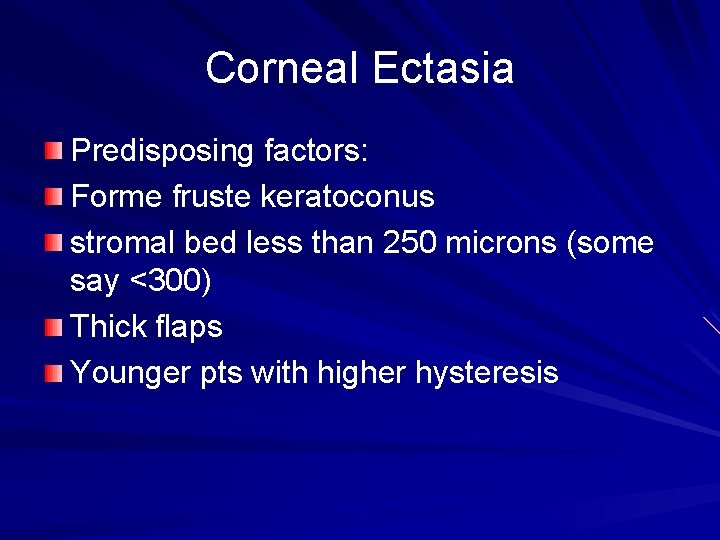 Corneal Ectasia

Predisposing factors:

Forme fruste keratoconus

stromal bed less than 250 microns (some say <300)

Thick flaps

Younger pts with higher hysteresis